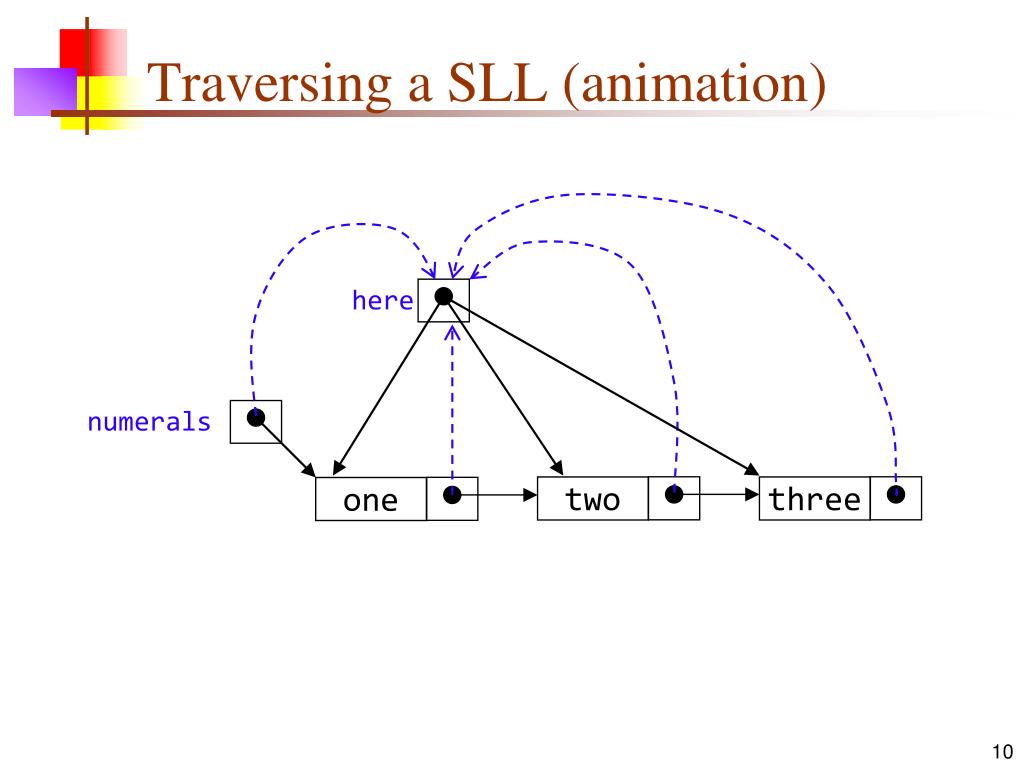 Traversing a SLL (animation)

here

numerals

one

two

three

10